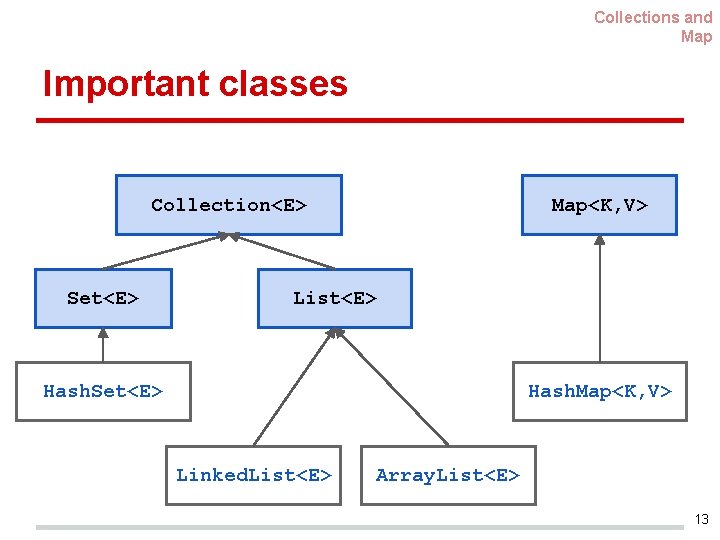 Collections and Map

Important classes

Collection<E>

Map<K,V>

Set<E>

List<E>

HashSet<E>

HashMap<K,V>

LinkedList<E>

ArrayList<E>

13